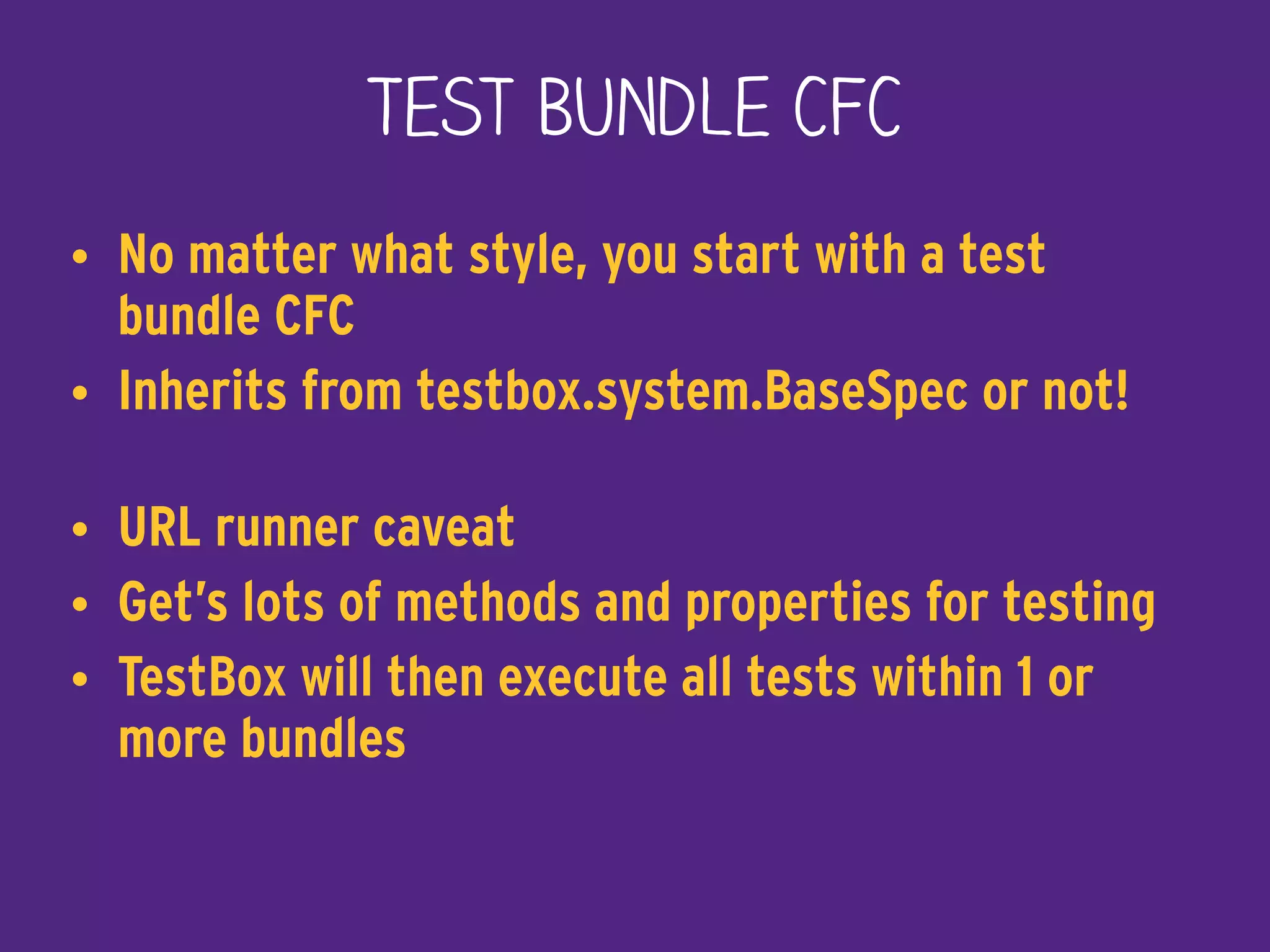 TEST BUNDLE CFC

• No matter what style, you start with a test bundle CFC
• Inherits from testbox.system.BaseSpec or not!

• URL runner caveat
• Get's lots of methods and properties for testing
• TestBox will then execute all tests within 1 or more bundles